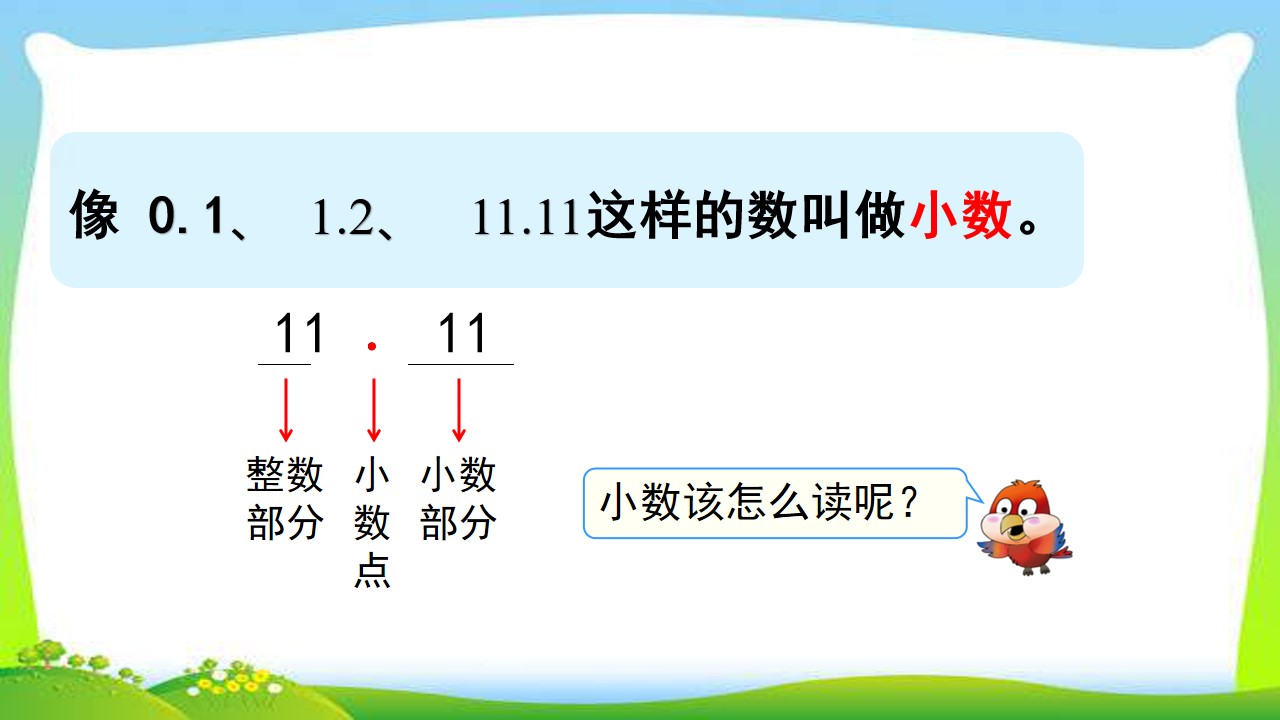 像0.1、 1.2、 11.11这样的数叫做小数。

11 . 11

整数部分

小数点

小数部分

小数该怎么读呢？